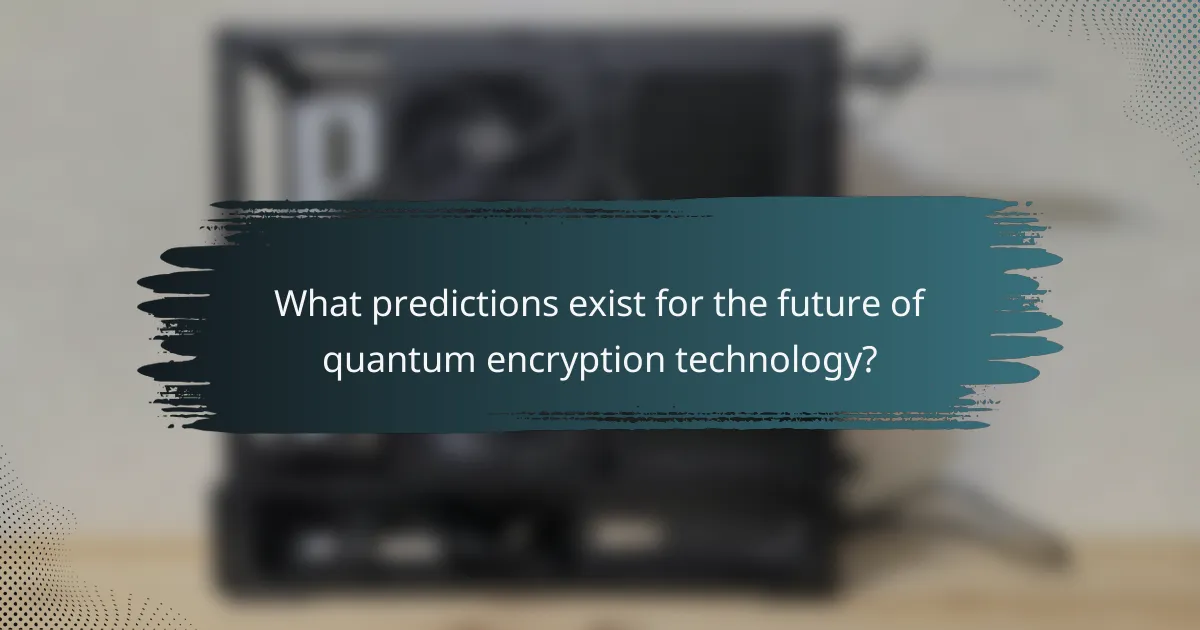 What predictions exist for the future of quantum encryption technology?